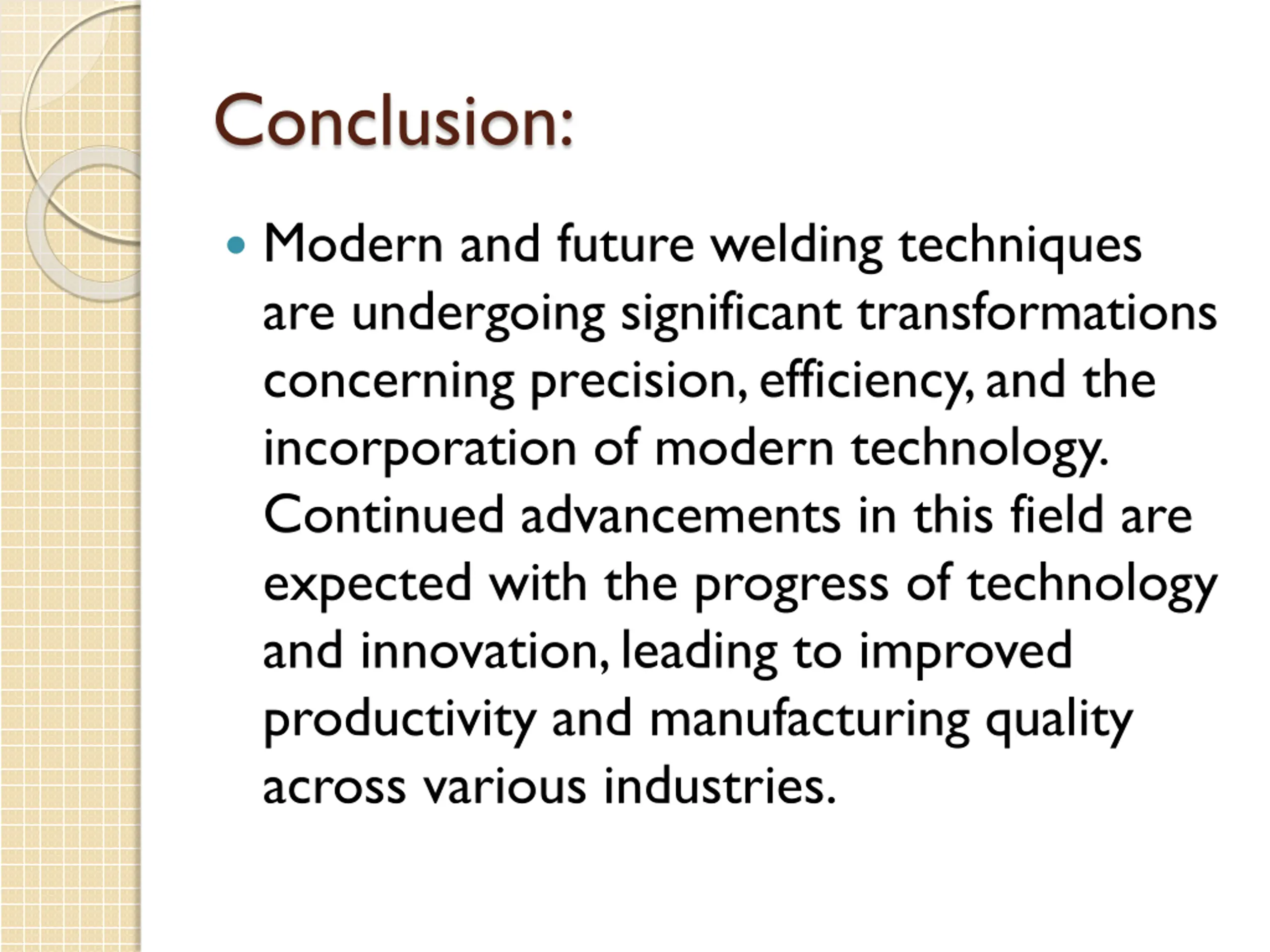 Conclusion:

• Modern and future welding techniques are undergoing significant transformations concerning precision, efficiency, and the incorporation of modern technology. Continued advancements in this field are expected with the progress of technology and innovation, leading to improved productivity and manufacturing quality across various industries.